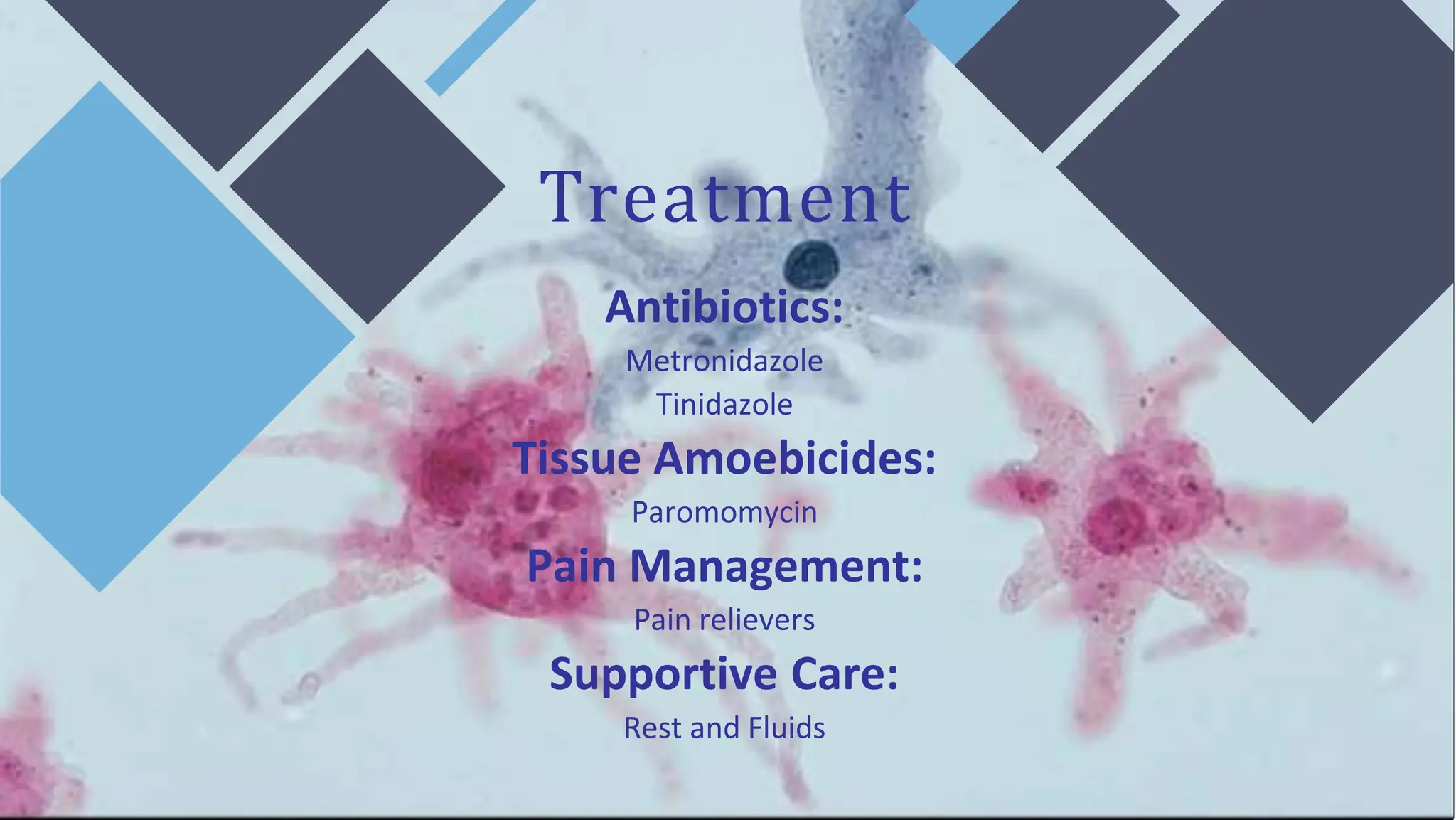 Treatment

Antibiotics:

Metronidazole

Tinidazole

Tissue Amoebicides:

Paromomycin

Pain Management:

Pain relievers

Supportive Care:

Rest and Fluids